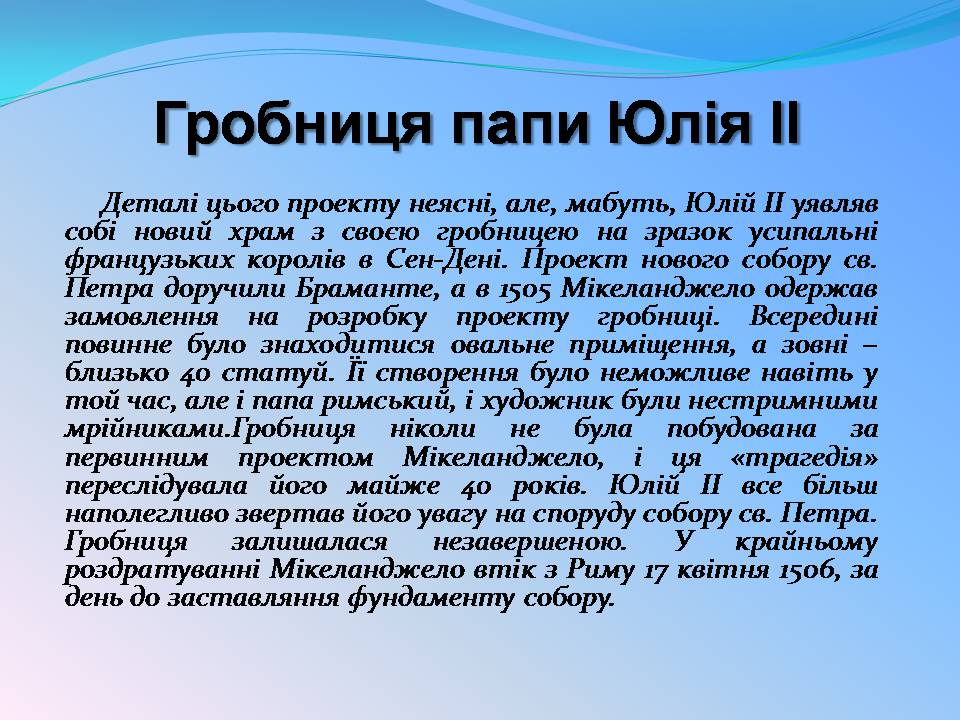 Гробниця папи Юлія II

Деталі цього проекту неясні, але, мабуть, Юлій II уявляв собі новий храм з своєю гробницею на зразок усипальні французьких королів в Сен-Дені. Проект нового собору св. Петра доручили Браманте, а в 1505 Мікеланджело одержав замовлення на розробку проекту гробниці. Всередині повинне було знаходитися овальне приміщення, а зовні – близько 40 статуй. Її створення було неможливе навіть у той час, але і папа римський, і художник були нестримними мрійниками.Гробниця ніколи не була побудована за первинним проектом Мікеланджело, і ця «трагедія» переслідувала його майже 40 років. Юлій II все більш наполегливо звертав його увагу на споруду собору св. Петра. Гробниця залишалася незавершеною. У крайньому роздратуванні Мікеланджело втік з Риму 17 квітня 1506, за день до заставляння фундаменту собору.